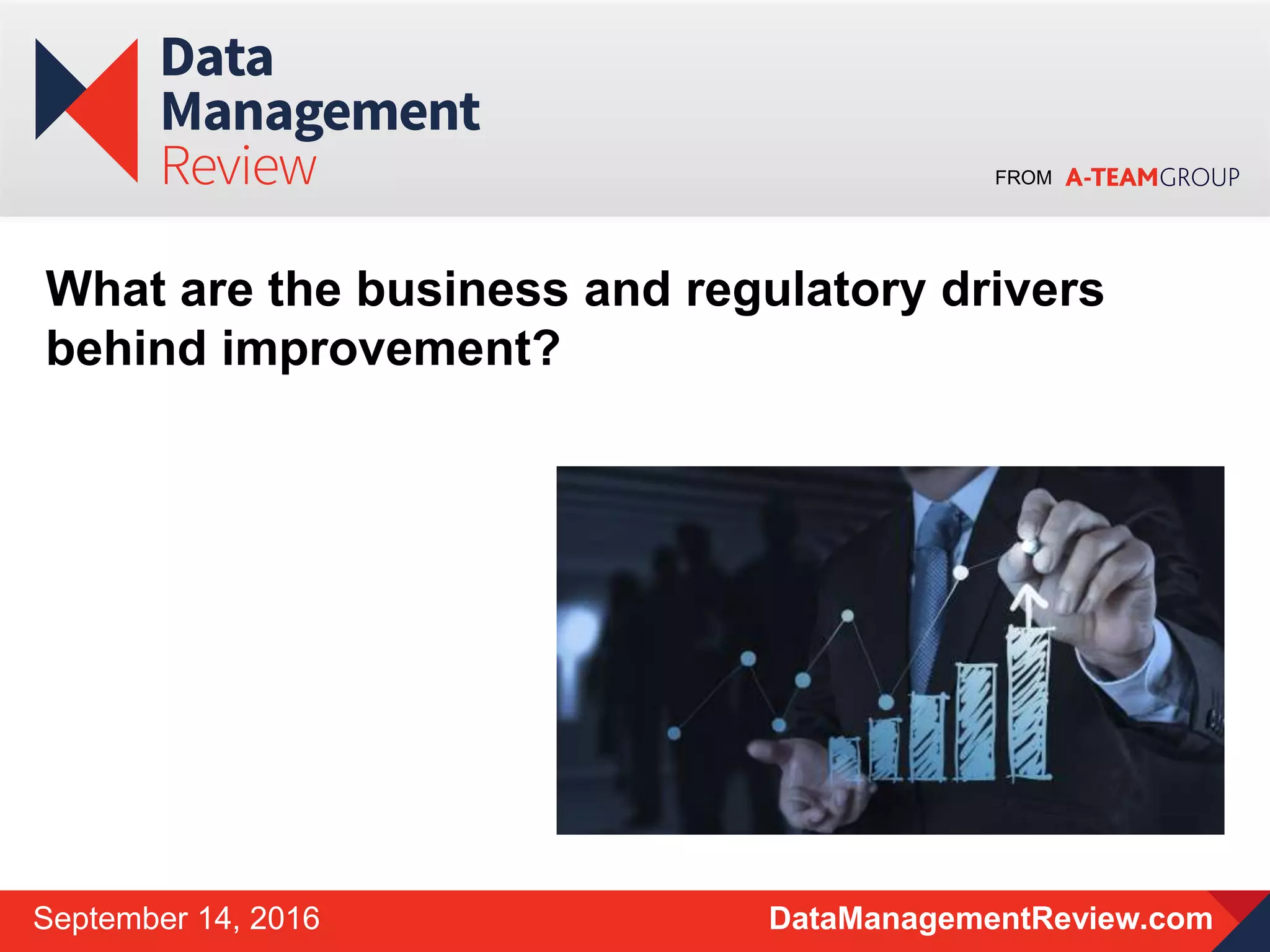 Data Management Review

FROM A-TEAMGROUP

What are the business and regulatory drivers behind improvement?

September 14, 2016

DataManagementReview.com